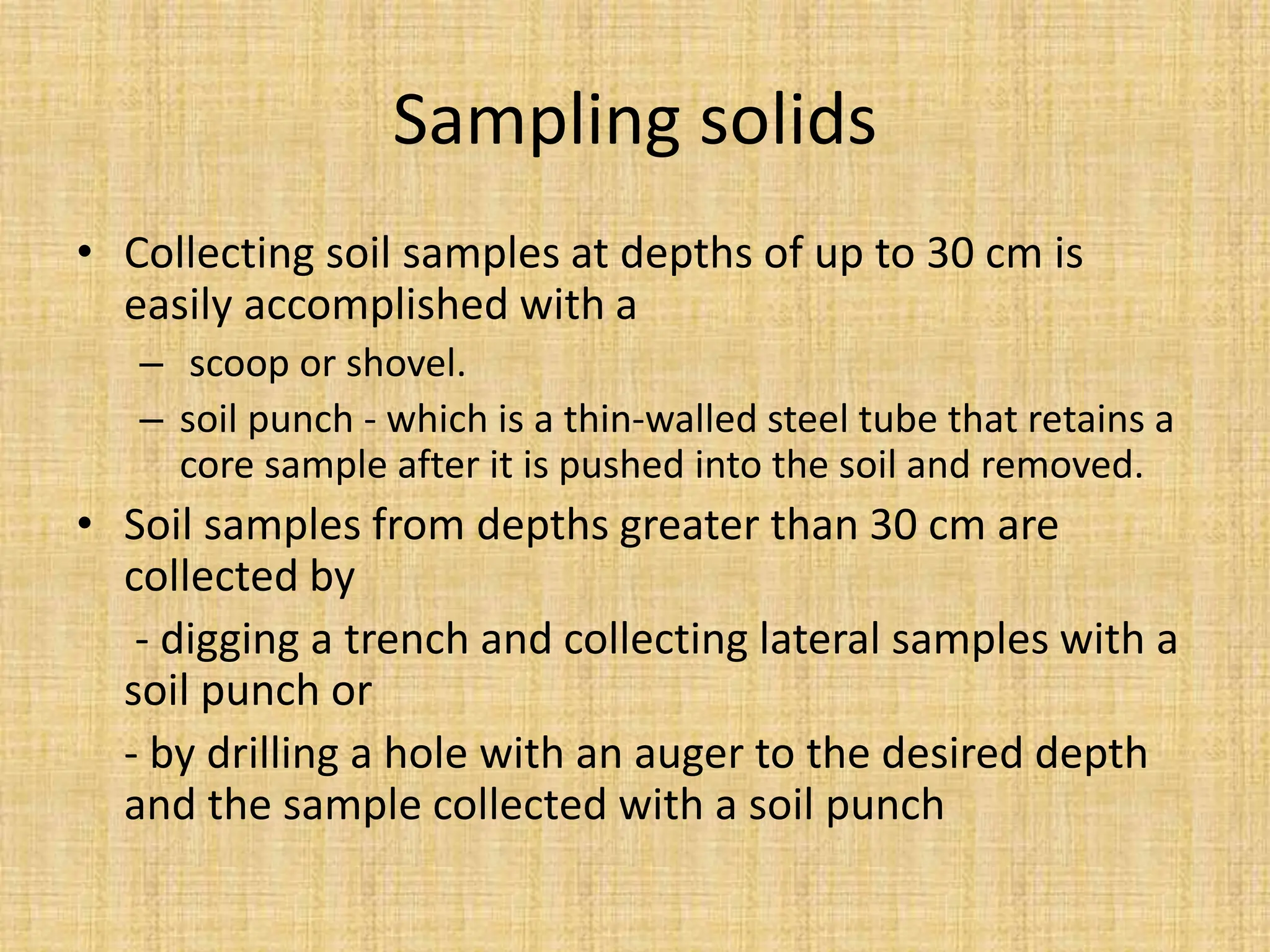 Sampling solids

• Collecting soil samples at depths of up to 30 cm is easily accomplished with a

– scoop or shovel.

– soil punch - which is a thin-walled steel tube that retains a core sample after it is pushed into the soil and removed.

• Soil samples from depths greater than 30 cm are collected by

- digging a trench and collecting lateral samples with a soil punch or

- by drilling a hole with an auger to the desired depth and the sample collected with a soil punch